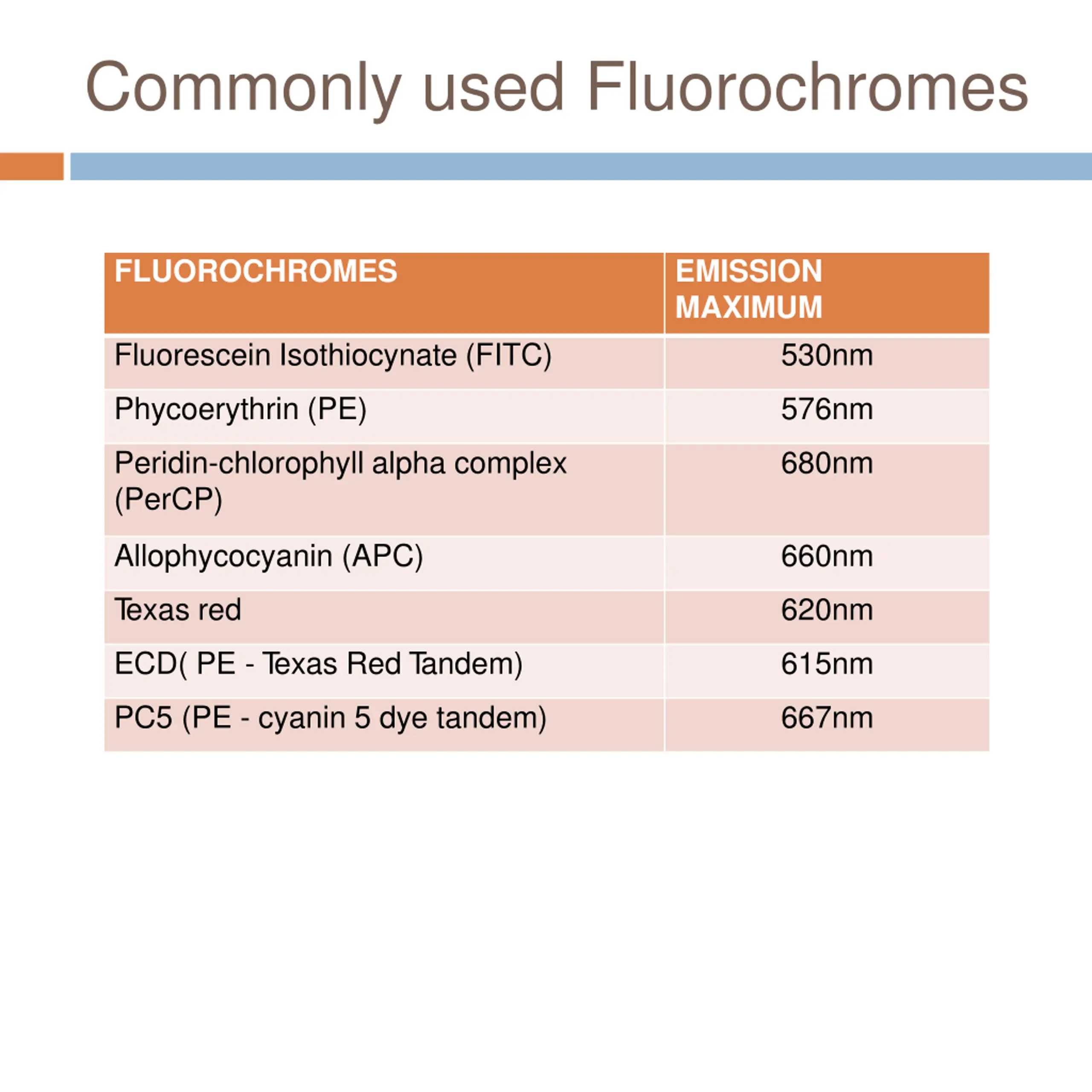 Commonly used Fluorochromes

| FLUOROCHROMES | EMISSION MAXIMUM |
|---|---|
| Fluorescein Isothiocynate (FITC) | 530nm |
| Phycoerythrin (PE) | 576nm |
| Peridin-chlorophyll alpha complex (PerCP) | 680nm |
| Allophycocyanin (APC) | 660nm |
| Texas red | 620nm |
| ECD( PE - Texas Red Tandem) | 615nm |
| PC5 (PE - cyanin 5 dye tandem) | 667nm |